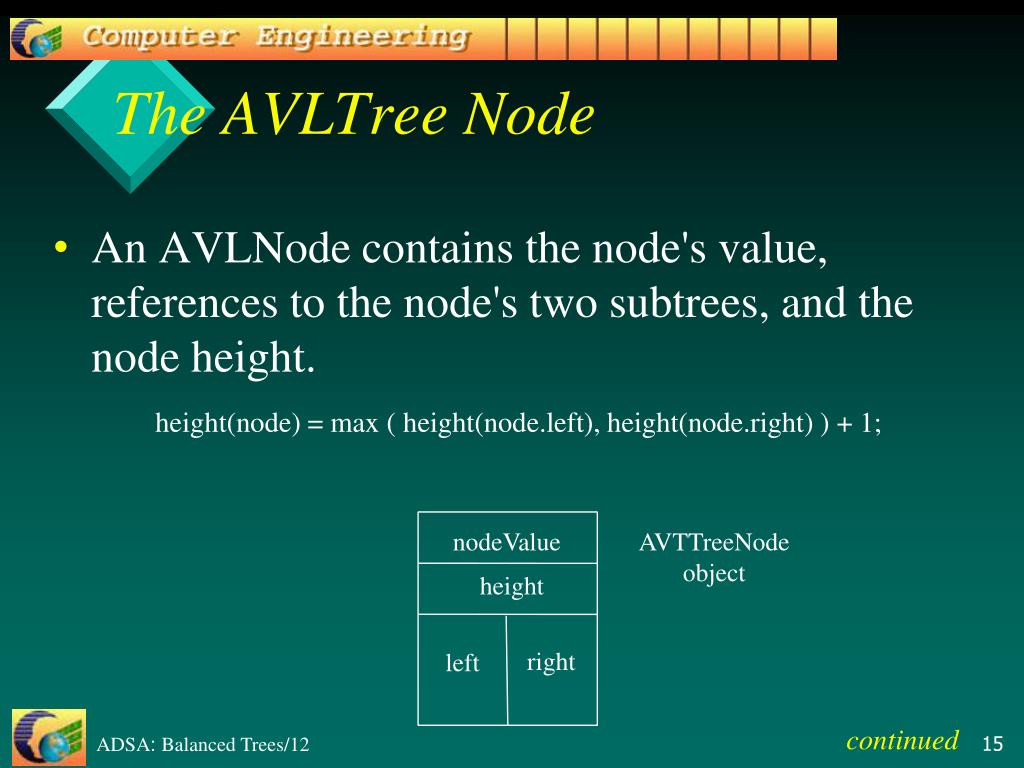 Computer Engineering

The AVLTree Node

• An AVLNode contains the node's value, references to the node's two subtrees, and the node height.

height(node) = max ( height(node.left), height(node.right) ) + 1;

nodeValue

height

left

right

AVTTreeNode object

ADSA: Balanced Trees/12

continued

15